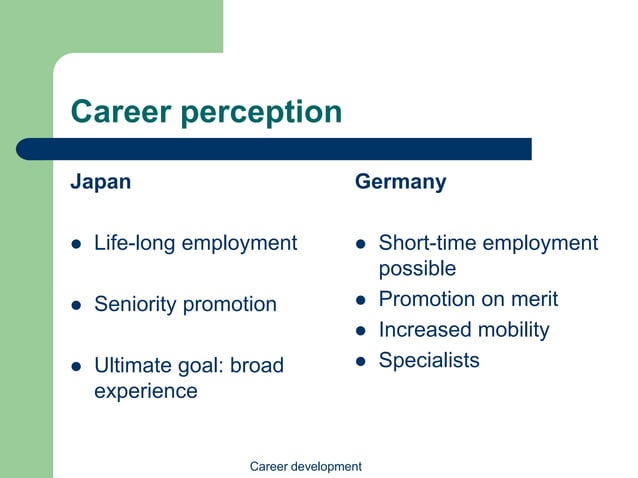 Career perception

Japan

- Life-long employment
- Seniority promotion
- Ultimate goal: broad experience

Germany

- Short-time employment possible
- Promotion on merit
- Increased mobility
- Specialists

Career development